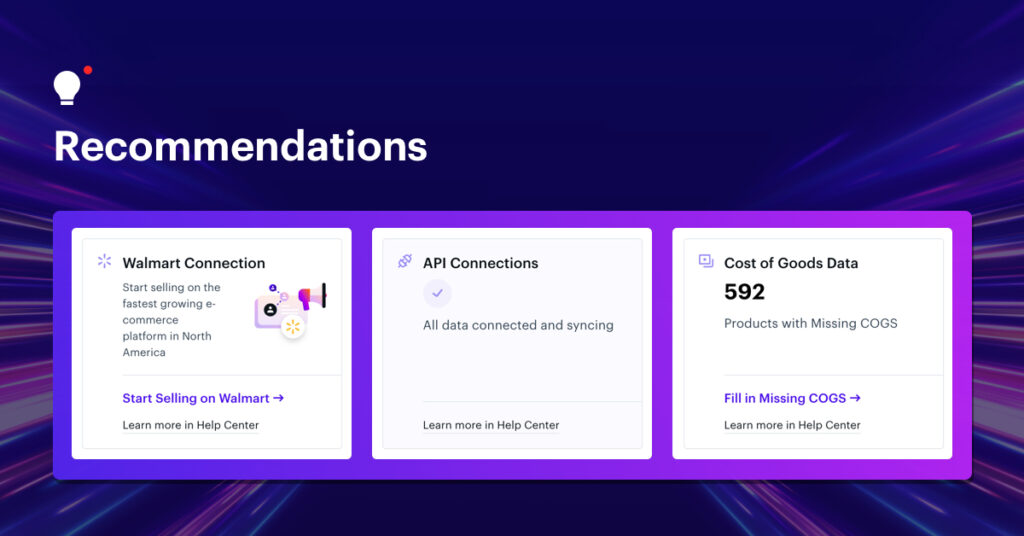 Recommendations

Walmart Connection

Start selling on the fastest growing e-commerce platform in North America

Start Selling on Walmart →

Learn more in Help Center

API Connections

All data connected and syncing

Learn more in Help Center

Cost of Goods Data

592

Products with Missing COGS

Fill in Missing COGS →

Learn more in Help Center